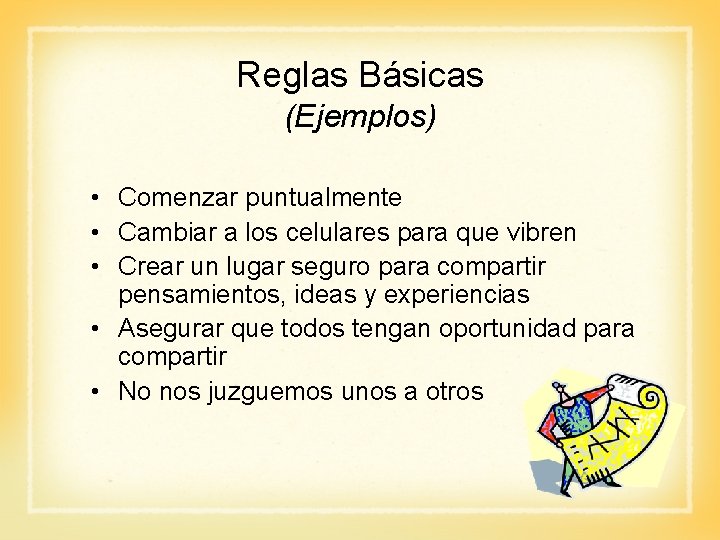 Reglas Básicas
(Ejemplos)

• Comenzar puntualmente
• Cambiar a los celulares para que vibren
• Crear un lugar seguro para compartir pensamientos, ideas y experiencias
• Asegurar que todos tengan oportunidad para compartir
• No nos juzguemos unos a otros